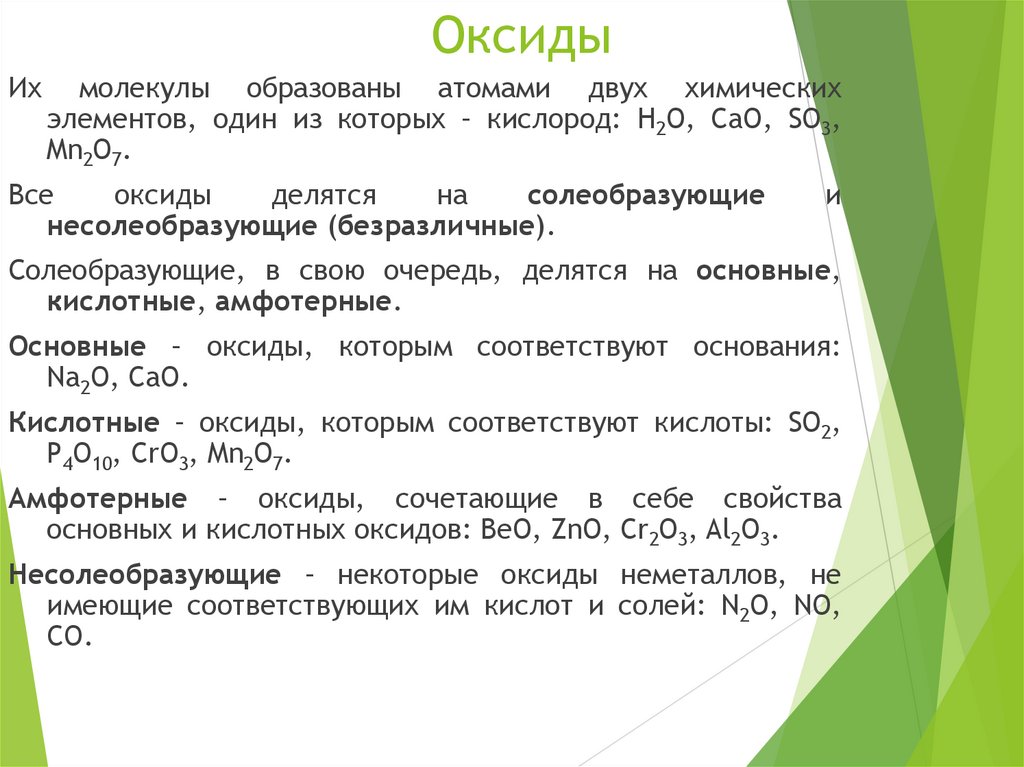 Оксиды

Их молекулы образованы атомами двух химических элементов, один из которых – кислород: $H_2O$, $CaO$, $SO_3$, $Mn_2O_7$.

Все оксиды делятся на солеобразующие и несолеобразующие (безразличные).

Солеобразующие, в свою очередь, делятся на основные, кислотные, амфотерные.

Основные – оксиды, которым соответствуют основания: $Na_2O$, $CaO$.

Кислотные – оксиды, которым соответствуют кислоты: $SO_2$, $P_4O_{10}$, $CrO_3$, $Mn_2O_7$.

Амфотерные – оксиды, сочетающие в себе свойства основных и кислотных оксидов: $BeO$, $ZnO$, $Cr_2O_3$, $Al_2O_3$.

Несолеобразующие – некоторые оксиды неметаллов, не имеющие соответствующих им кислот и солей: $N_2O$, $NO$, $CO$.